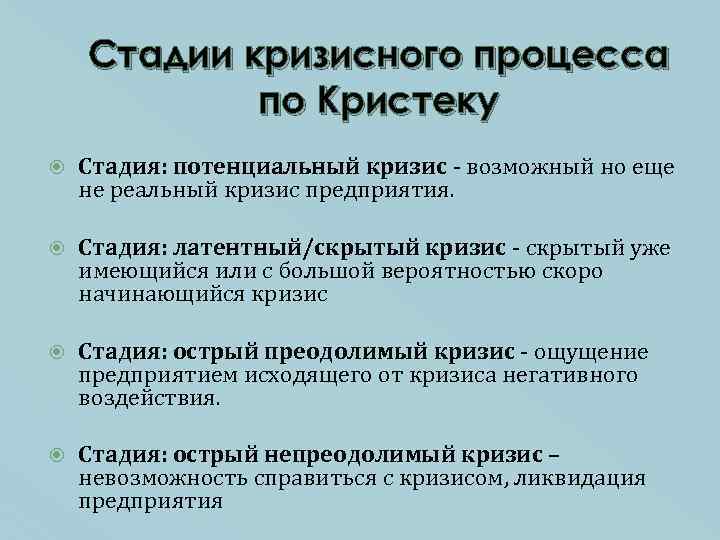 Стадии кризисного процесса по Кристеку

Стадия: потенциальный кризис - возможный но еще не реальный кризис предприятия.

Стадия: латентный/скрытый кризис - скрытый уже имеющийся или с большой вероятностью скоро начинающийся кризис

Стадия: острый преодолимый кризис - ощущение предприятием исходящего от кризиса негативного воздействия.

Стадия: острый непреодолимый кризис – невозможность справиться с кризисом, ликвидация предприятия